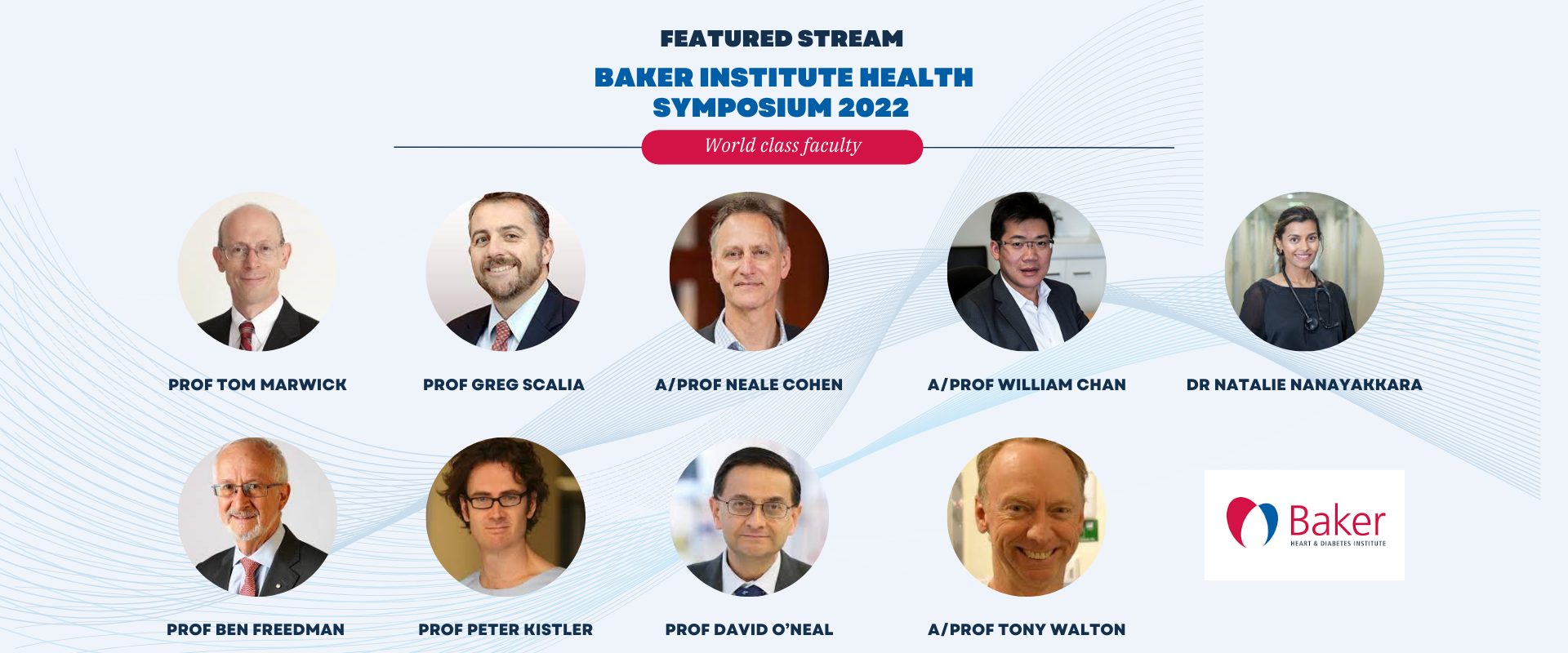 FEATURED STREAM

BAKER INSTITUTE HEALTH SYMPOSIUM 2022

World class faculty

PROF TOM MARWICK

PROF GREG SCALIA

A/PROF NEALE COHEN

A/PROF WILLIAM CHAN

DR NATALIE NANAYAKKARA

PROF BEN FREEDMAN

PROF PETER KISTLER

PROF DAVID O'NEAL

A/PROF TONY WALTON

Baker
HEART & DIABETES INSTITUTE